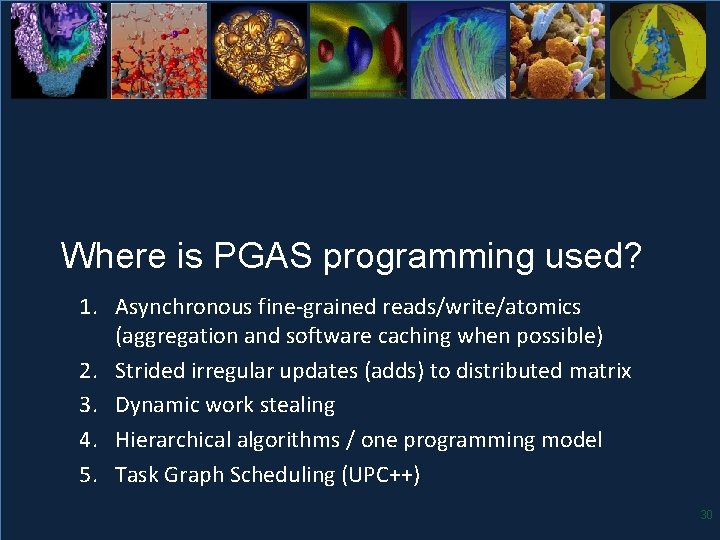 Where is PGAS programming used?

1. Asynchronous fine-grained reads/write/atomics (aggregation and software caching when possible)
2. Strided irregular updates (adds) to distributed matrix
3. Dynamic work stealing
4. Hierarchical algorithms / one programming model
5. Task Graph Scheduling (UPC++)

30